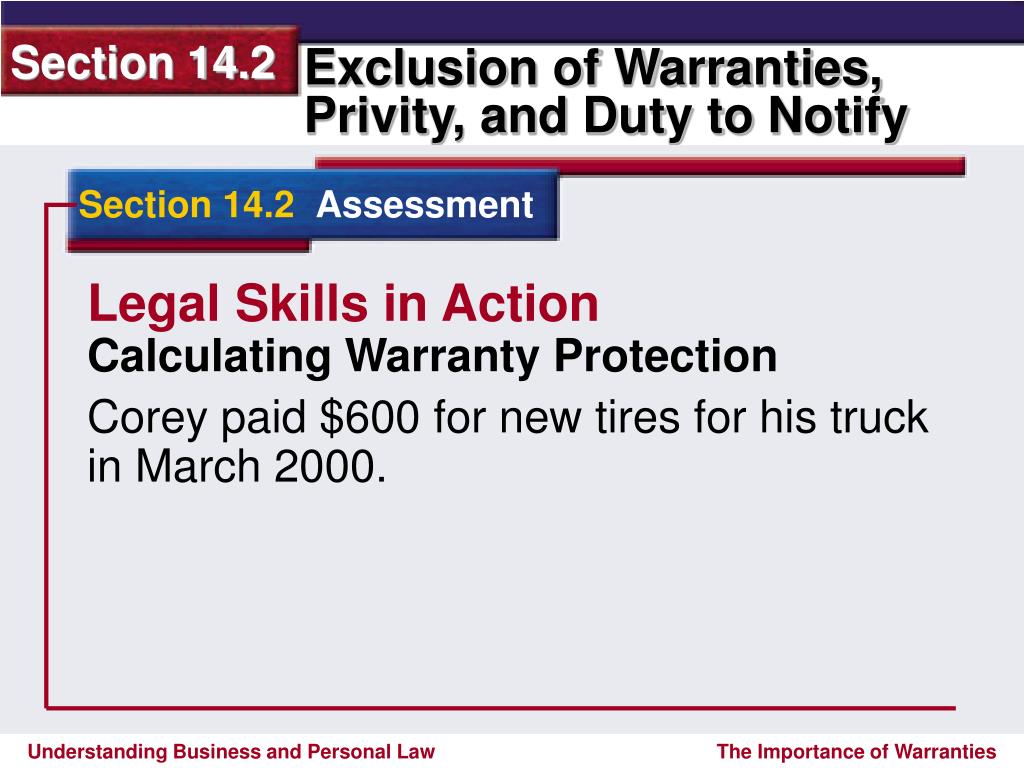 Section 14.2

Exclusion of Warranties, Privity, and Duty to Notify

Section 14.2 Assessment

Legal Skills in Action

Calculating Warranty Protection

Corey paid \$600 for new tires for his truck in March 2000.

Understanding Business and Personal Law

The Importance of Warranties